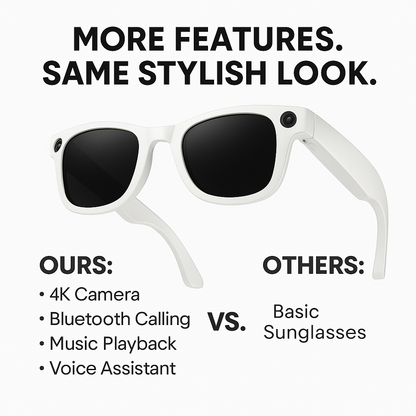 MORE FEATURES.
SAME STYLISH LOOK.

OURS:
• 4K Camera
• Bluetooth Calling
• Music Playback
• Voice Assistant

VS.

OTHERS:
Basic Sunglasses